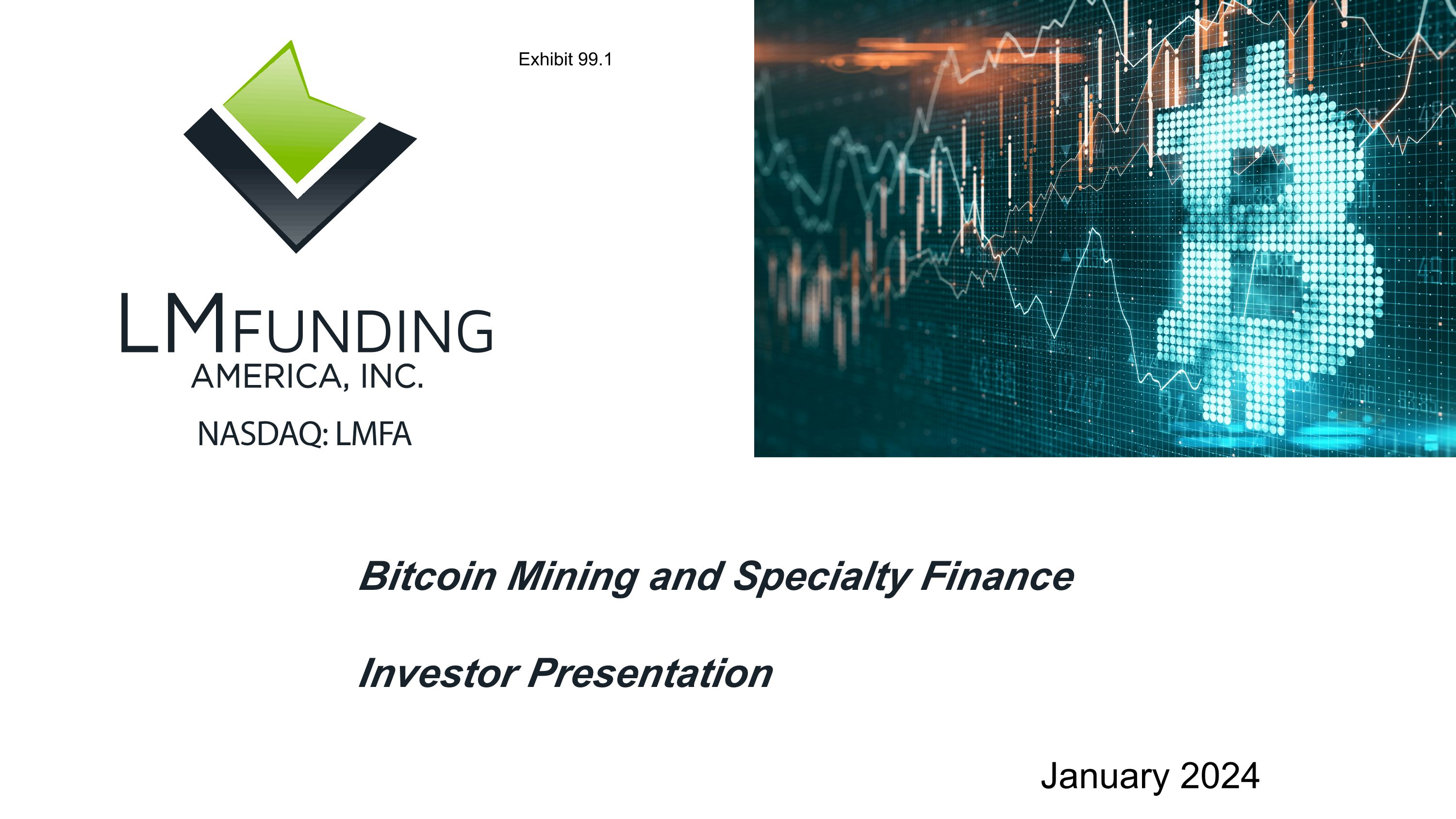 Exhibit 99.1

LMFUNDING
AMERICA, INC.

NASDAQ: LMFA

Bitcoin Mining and Specialty Finance

Investor Presentation

January 2024